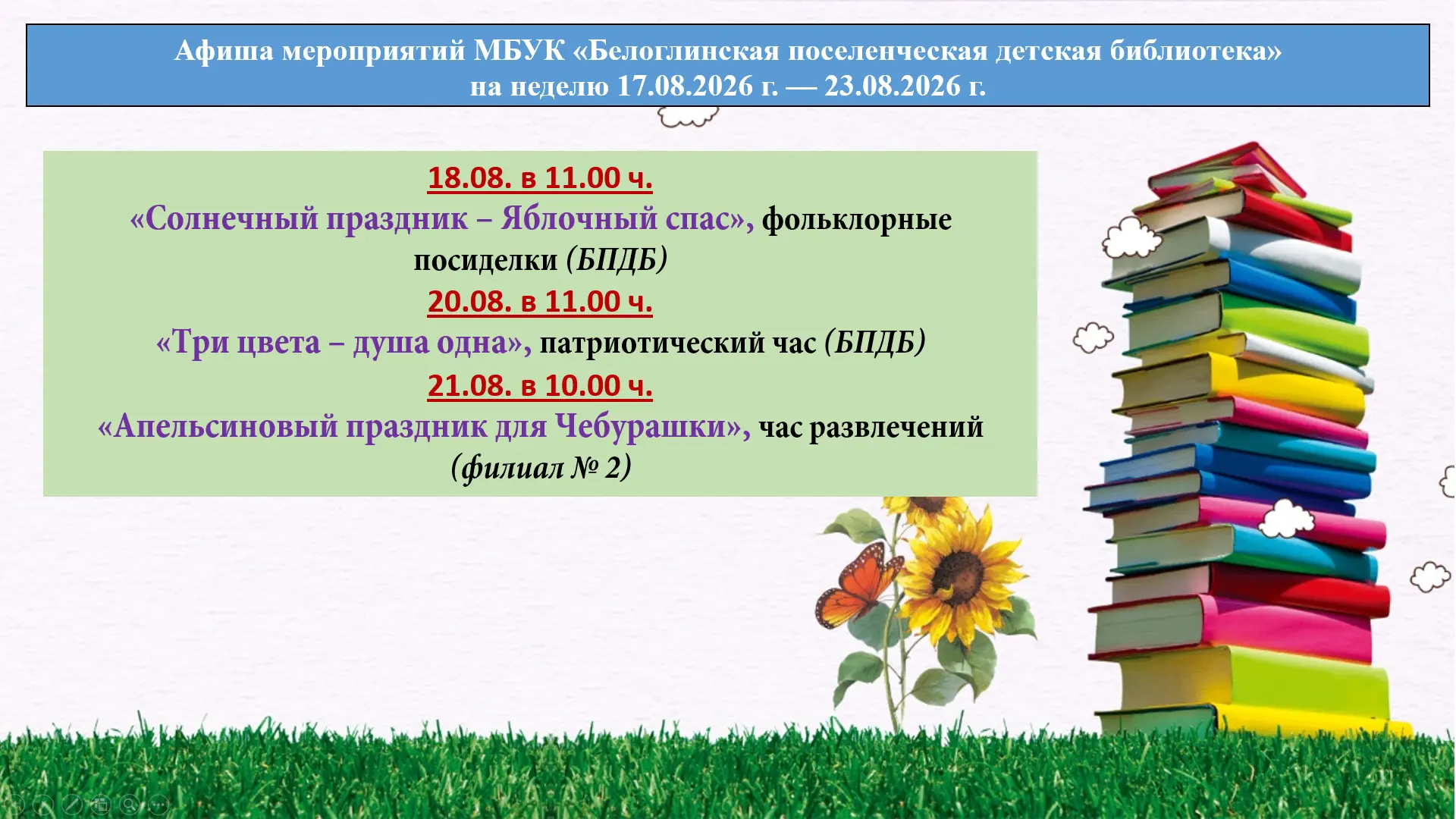 Афиша мероприятий МБУК «Белоглинская поселенческая детская библиотека»
на неделю 17.08.2026 г. — 23.08.2026 г.

18.08. в 11.00 ч.
«Солнечный праздник – Яблочный спас», фольклорные посиделки (БПДБ)

20.08. в 11.00 ч.
«Три цвета – душа одна», патриотический час (БПДБ)

21.08. в 10.00 ч.
«Апельсиновый праздник для Чебурашки», час развлечений (филиал № 2)